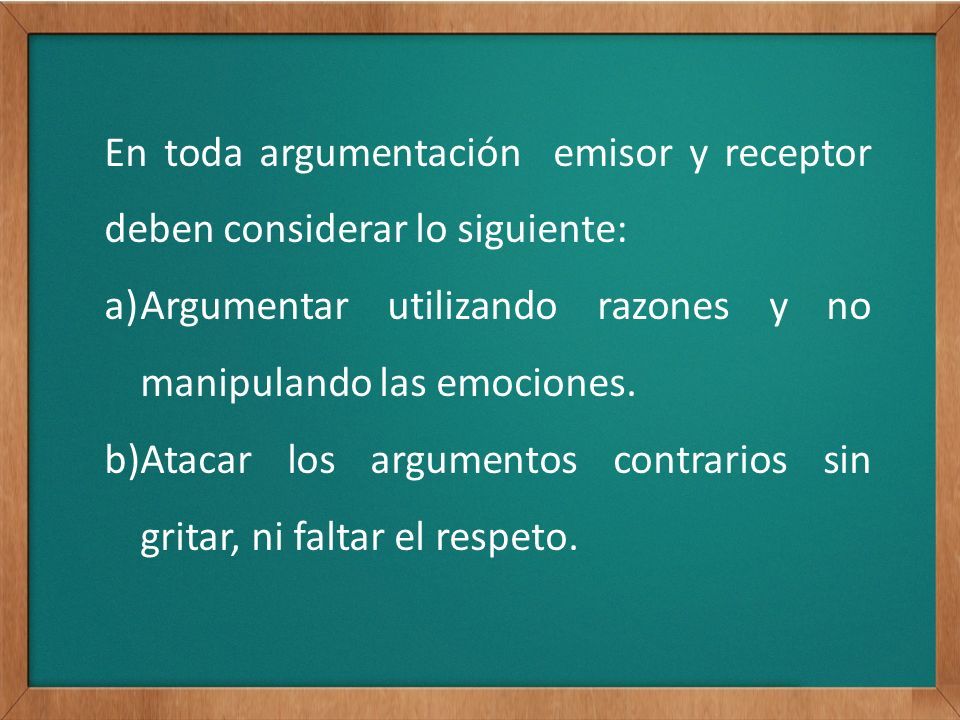 En toda argumentación emisor y receptor deben considerar lo siguiente:

a)Argumentar utilizando razones y no manipulando las emociones.

b)Atacar los argumentos contrarios sin gritar, ni faltar el respeto.